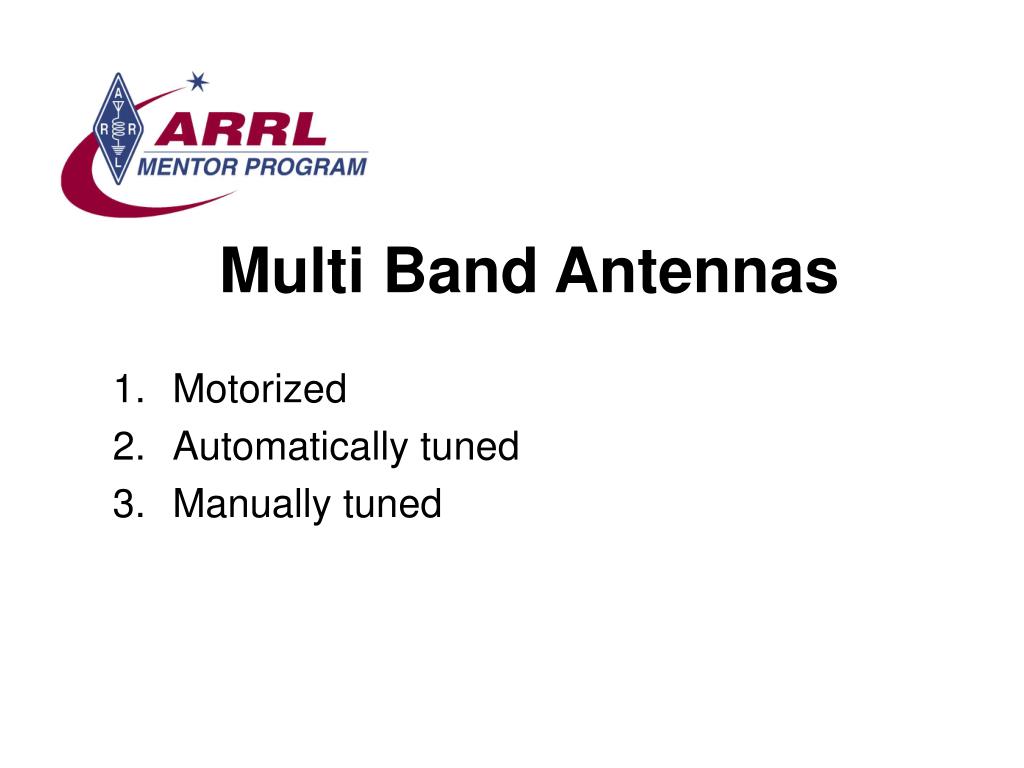 A
R R
L

ARRL
MENTOR PROGRAM

Multi Band Antennas

1. Motorized
2. Automatically tuned
3. Manually tuned